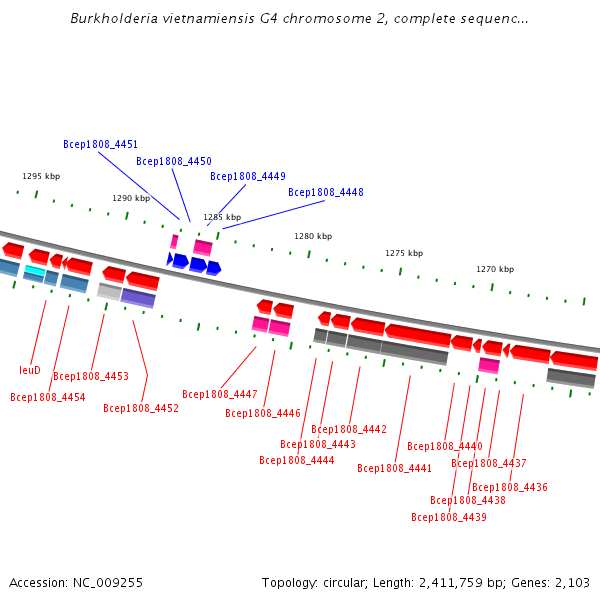 Burkholderia vietnamiensis G4 chromosome 2, complete sequenc...

Bcep1808_4451
Bcep1808_4450
Bcep1808_4449
Bcep1808_4448

1295 kbp
1290 kbp
1285 kbp
1280 kbp
1275 kbp
1270 kbp

leuD
Bcep1808_4453
Bcep1808_4454
Bcep1808_4452
Bcep1808_4447
Bcep1808_4446
Bcep1808_4442
Bcep1808_4443
Bcep1808_4444
Bcep1808_4441
Bcep1808_4440
Bcep1808_4437
Bcep1808_4436
Bcep1808_4438
Bcep1808_4439

Accession: NC_009255

Topology: circular; Length: 2,411,759 bp; Genes: 2,103